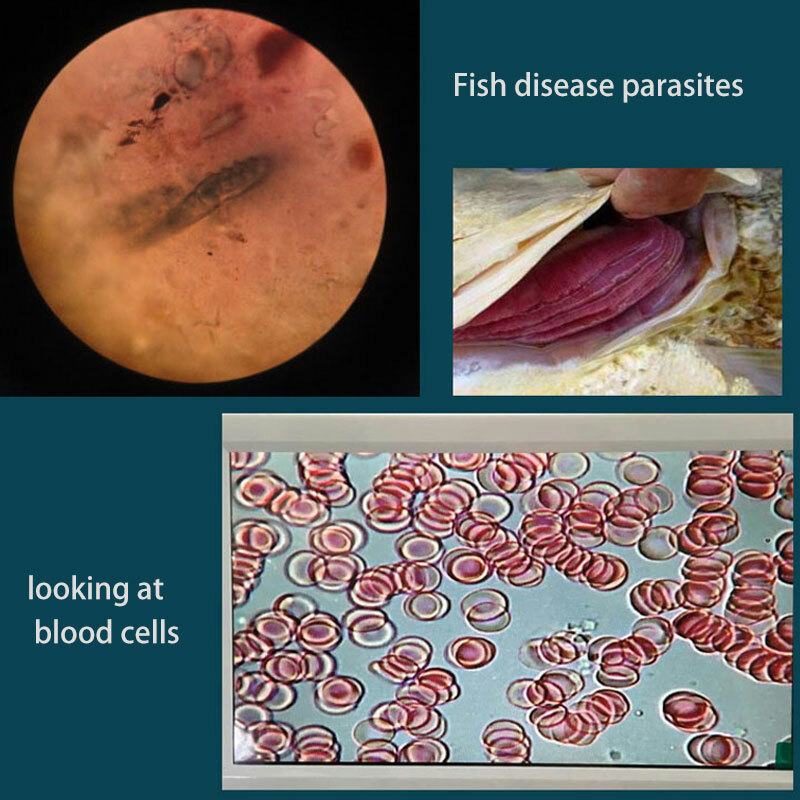 Fish disease parasites

looking at blood cells